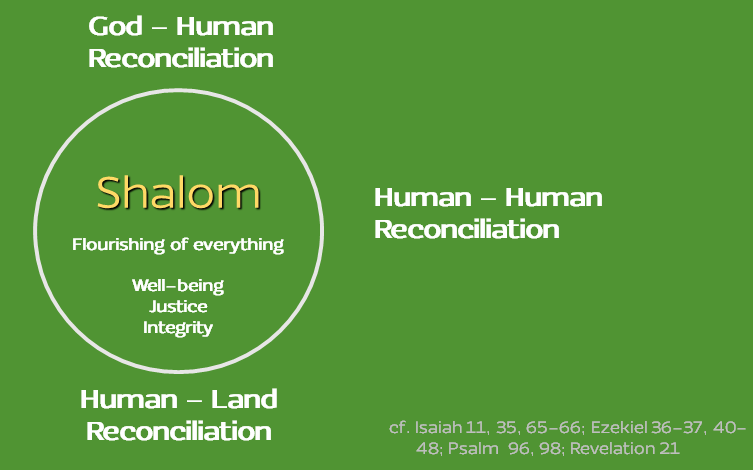 God – Human Reconciliation

Shalom

Flourishing of everything

Well-being
Justice
Integrity

Human – Human Reconciliation

Human – Land Reconciliation

cf. Isaiah 11, 35, 65–66; Ezekiel 36–37, 40–48; Psalm 96, 98; Revelation 21